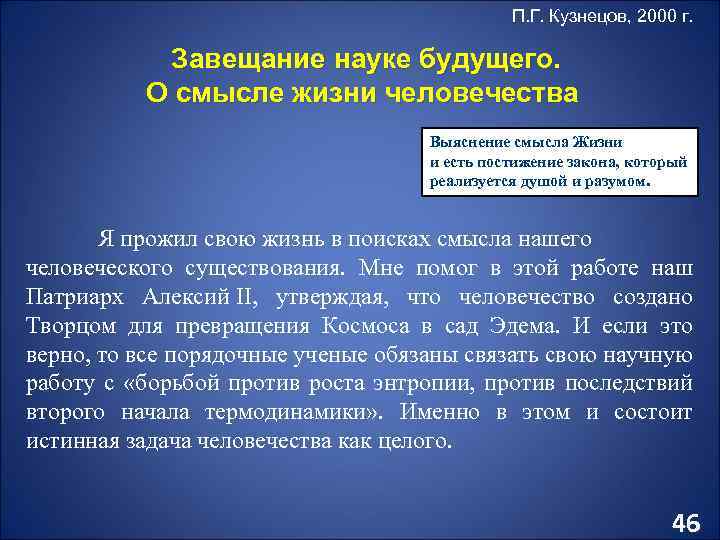 П.Г. Кузнецов, 2000 г.

Завещание науке будущего.
О смысле жизни человечества

Выяснение смысла Жизни
и есть постижение закона, который
реализуется душой и разумом.

Я прожил свою жизнь в поисках смысла нашего человеческого существования. Мне помог в этой работе наш Патриарх Алексий II, утверждая, что человечество создано Творцом для превращения Космоса в сад Эдема. И если это верно, то все порядочные ученые обязаны связать свою научную работу с «борьбой против роста энтропии, против последствий второго начала термодинамики». Именно в этом и состоит истинная задача человечества как целого.

46